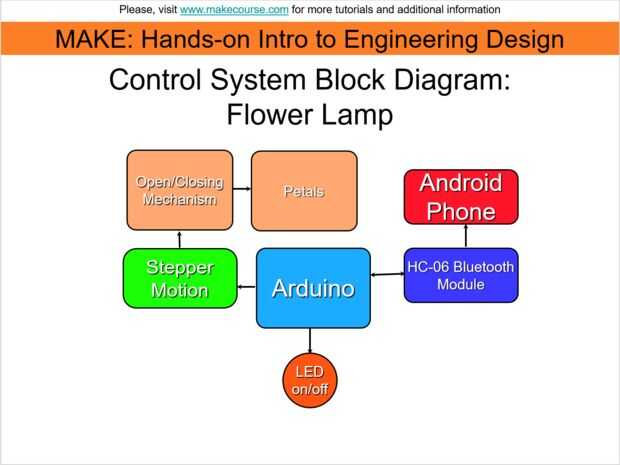 Please, visit www.makecourse.com for more tutorials and additional information

MAKE: Hands-on Intro to Engineering Design

Control System Block Diagram: Flower Lamp

Open/Closing Mechanism

Petals

Android Phone

Stepper Motion

Arduino

HC-06 Bluetooth Module

LED on/off